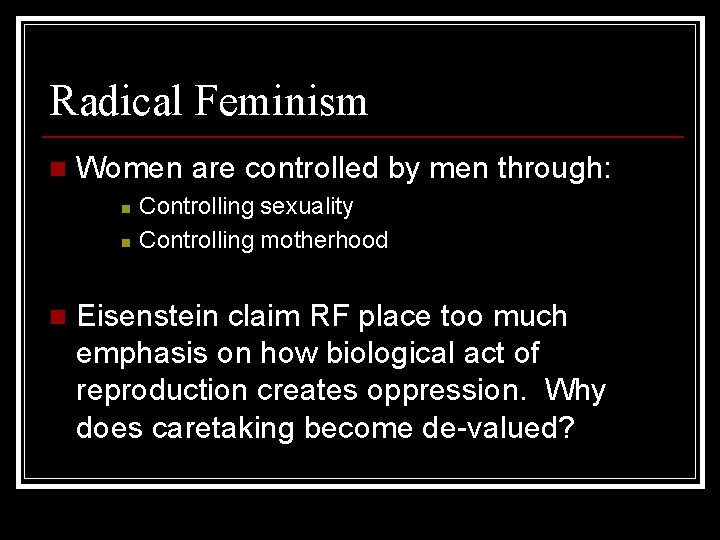 Radical Feminism

Women are controlled by men through:

Controlling sexuality

Controlling motherhood

Eisenstein claim RF place too much emphasis on how biological act of reproduction creates oppression.  Why does caretaking become de-valued?